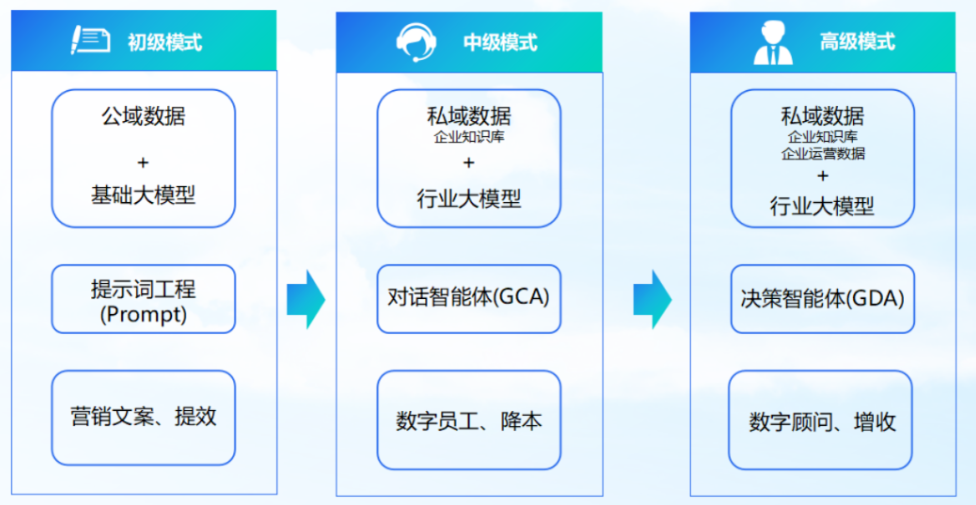 初级模式

公域数据
+
基础大模型

提示词工程
(Prompt)

营销文案、提效

中级模式

私域数据
企业知识库
+
行业大模型

对话智能体(GCA)

数字员工、降本

高级模式

私域数据
企业知识库
企业运营数据
+
行业大模型

决策智能体(GDA)

数字顾问、增收